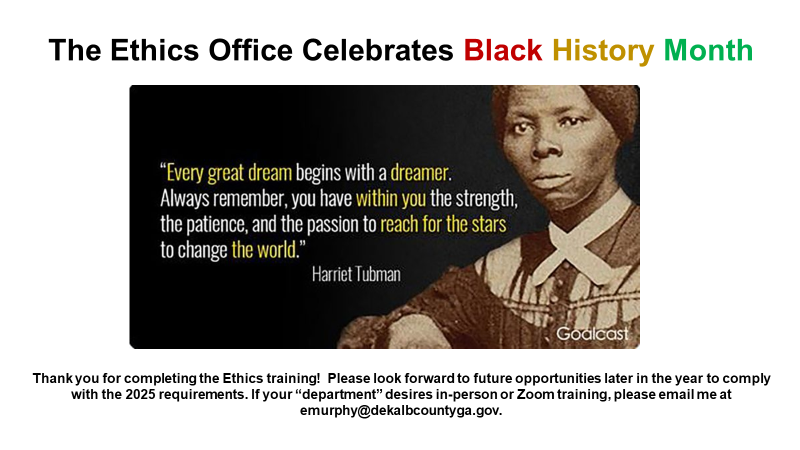 The Ethics Office Celebrates Black History Month

"Every great dream begins with a dreamer. Always remember, you have within you the strength, the patience, and the passion to reach for the stars to change the world."

Harriet Tubman

Goalcast

Thank you for completing the Ethics training! Please look forward to future opportunities later in the year to comply with the 2025 requirements. If your "department" desires in-person or Zoom training, please email me at emurphy@dekalbcountyga.gov.